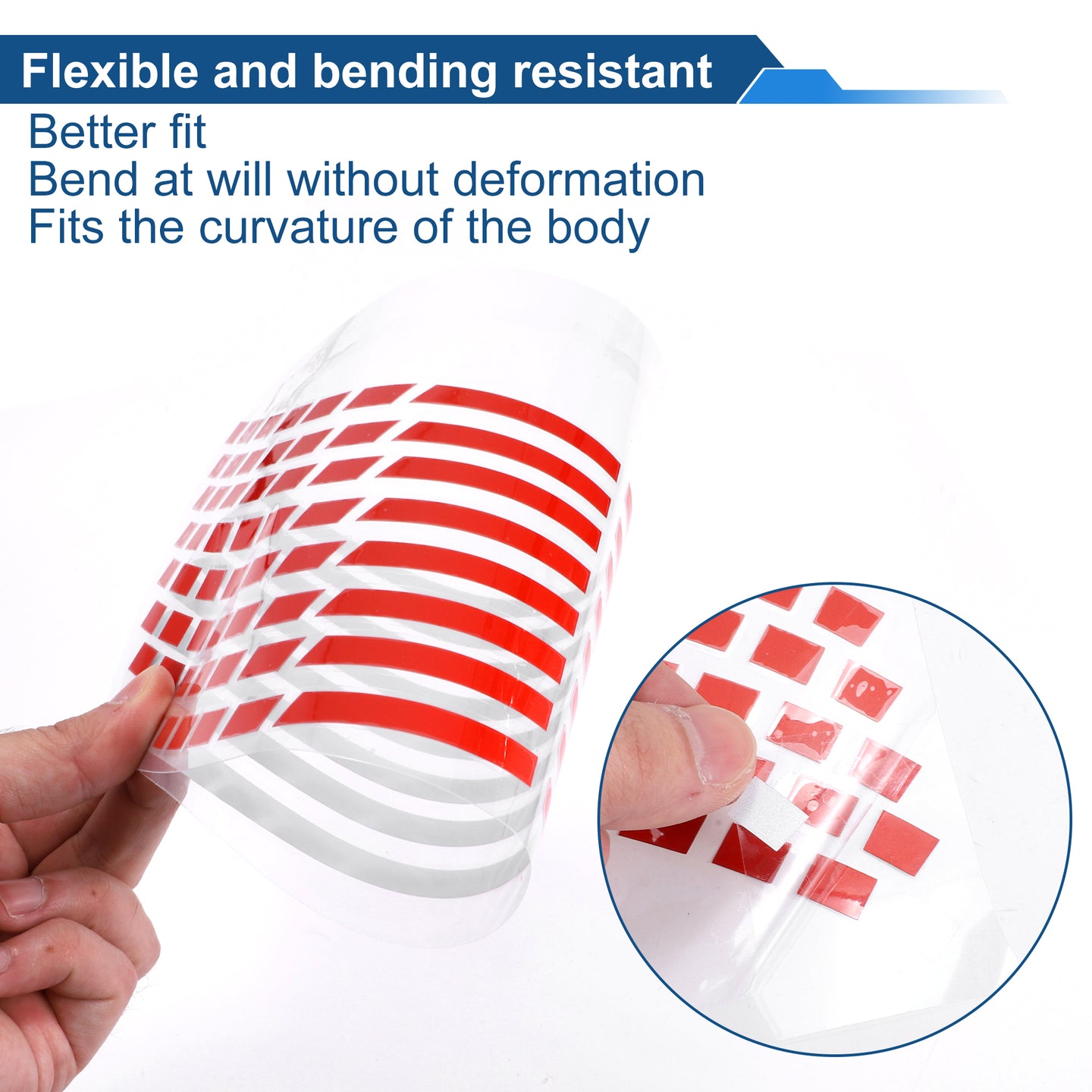 Flexible and bending resistant

Better fit
Bend at will without deformation
Fits the curvature of the body